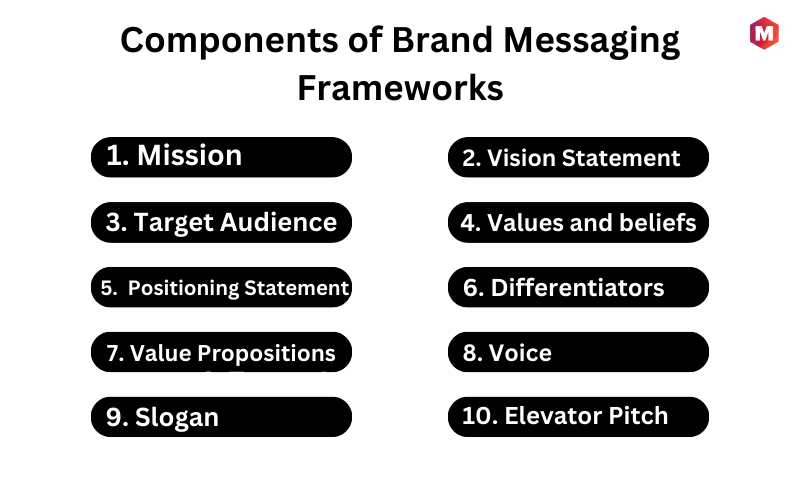 Components of Brand Messaging Frameworks

M

1. Mission

2. Vision Statement

3. Target Audience

4. Values and beliefs

5. Positioning Statement

6. Differentiators

7. Value Propositions

8. Voice

9. Slogan

10. Elevator Pitch